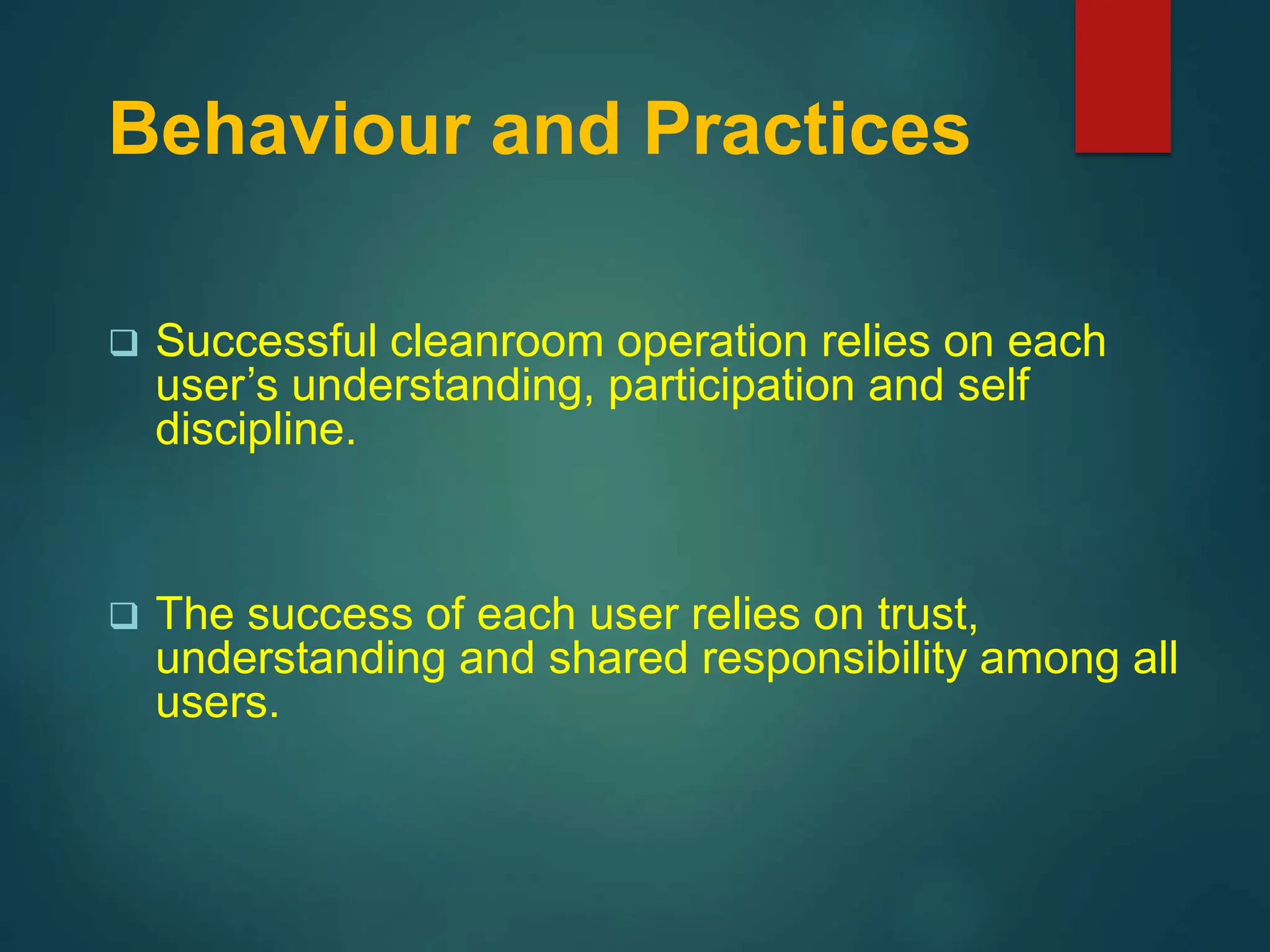 Behaviour and Practices

❑ Successful cleanroom operation relies on each user’s understanding, participation and self discipline.

❑ The success of each user relies on trust, understanding and shared responsibility among all users.